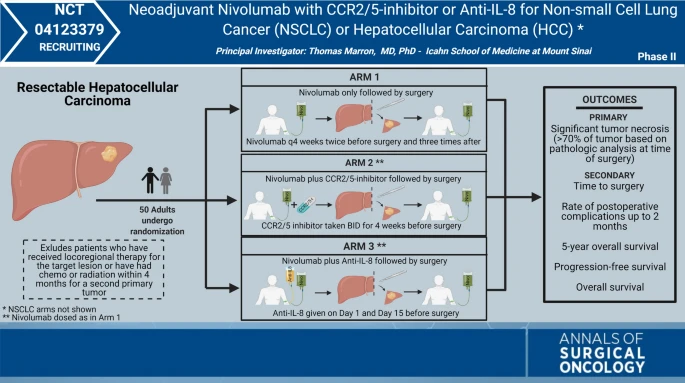 NCT 04123379 RECRUITING

Neoadjuvant Nivolumab with CCR2/5-inhibitor or Anti-IL-8 for Non-small Cell Lung Cancer (NSCLC) or Hepatocellular Carcinoma (HCC) *

Principal Investigator: Thomas Marron, MD, PhD - Icahn School of Medicine at Mount Sinai

Phase II

Resectable Hepatocellular Carcinoma

50 Adults undergo randomization

Exludes patients who have received locoregional therapy for the target lesion or have had chemo or radiation within 4 months for a second primary tumor

* NSCLC arms not shown
** Nivolumab dosed as in Arm 1

ARM 1
Nivolumab only followed by surgery
Nivolumab q4 weeks twice before surgery and three times after

ARM 2 **
Nivolumab plus CCR2/5-inhibitor followed by surgery
CCR2/5 inhibitor taken BID for 4 weeks before surgery

ARM 3 **
Nivolumab plus Anti-IL-8 followed by surgery
Anti-IL-8 given on Day 1 and Day 15 before surgery

OUTCOMES
PRIMARY
Significant tumor necrosis (>70% of tumor based on pathologic analysis at time of surgery)
SECONDARY
Time to surgery
Rate of postoperative complications up to 2 months
5-year overall survival
Progression-free survival
Overall survival

ANNALS OF SURGICAL ONCOLOGY